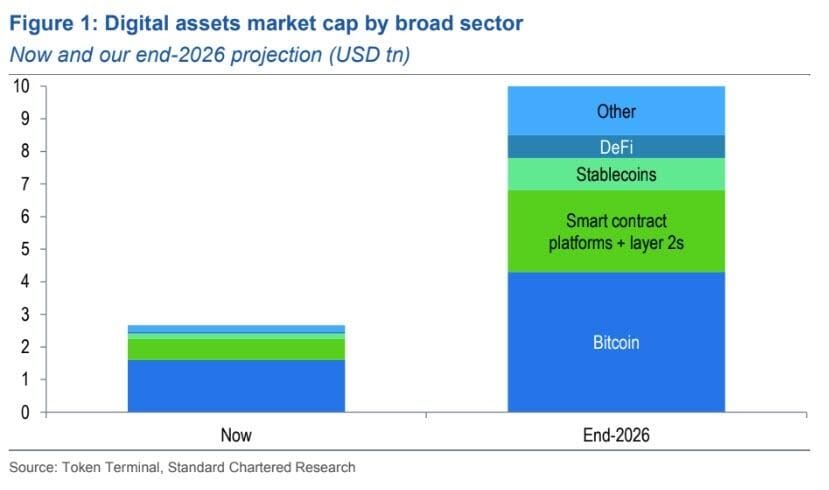 Figure 1: Digital assets market cap by broad sector
Now and our end-2026 projection (USD tn)

10
9
8
7
6
5
4
3
2
1
0

Other
DeFi
Stablecoins
Smart contract platforms + layer 2s
Bitcoin

Now
End-2026

Source: Token Terminal, Standard Chartered Research